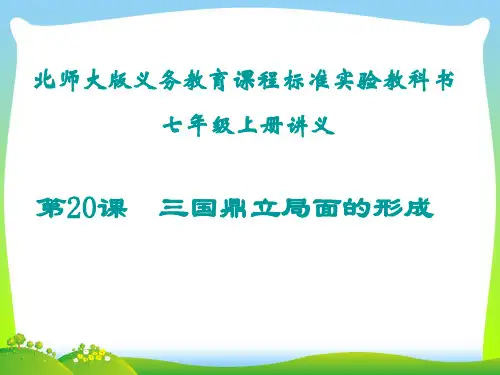 北师大版义务教育课程标准实验教科书

七年级上册讲义

第20课　三国鼎立局面的形成